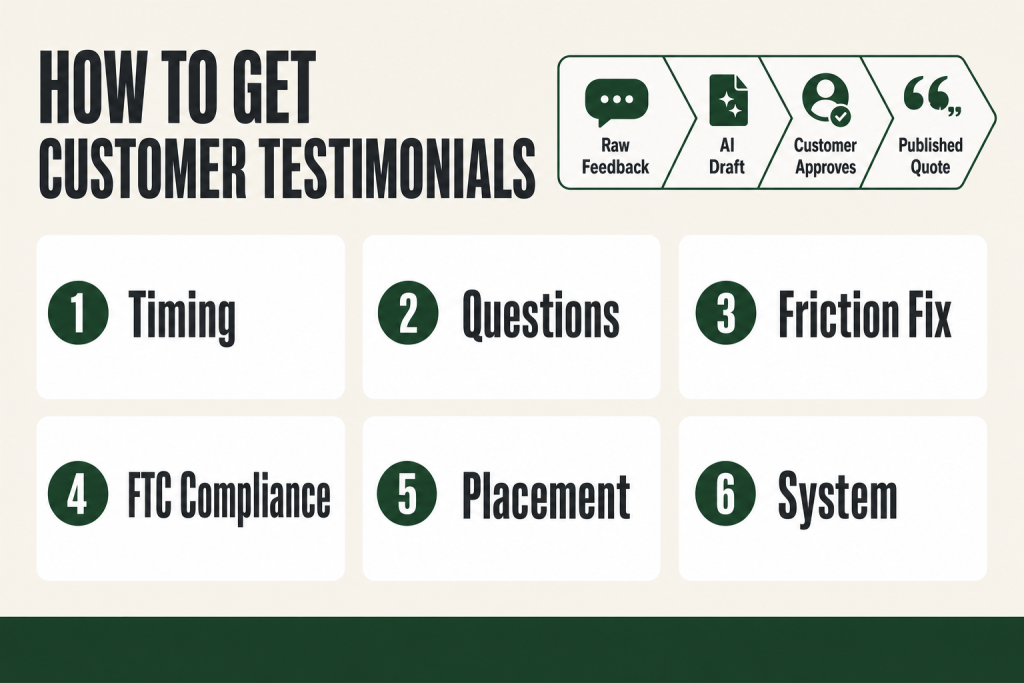 HOW TO GET CUSTOMER TESTIMONIALS

Raw Feedback
AI Draft
Customer Approves
Published Quote

1 Timing
2 Questions
3 Friction Fix
4 FTC Compliance
5 Placement
6 System